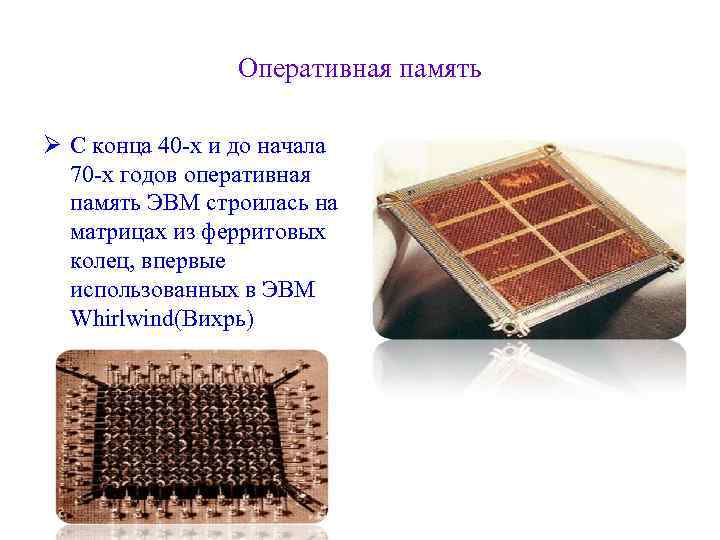 Оперативная память

➢ С конца 40-х и до начала 70-х годов оперативная память ЭВМ строилась на матрицах из ферритовых колец, впервые использованных в ЭВМ Whirlwind(Вихрь)